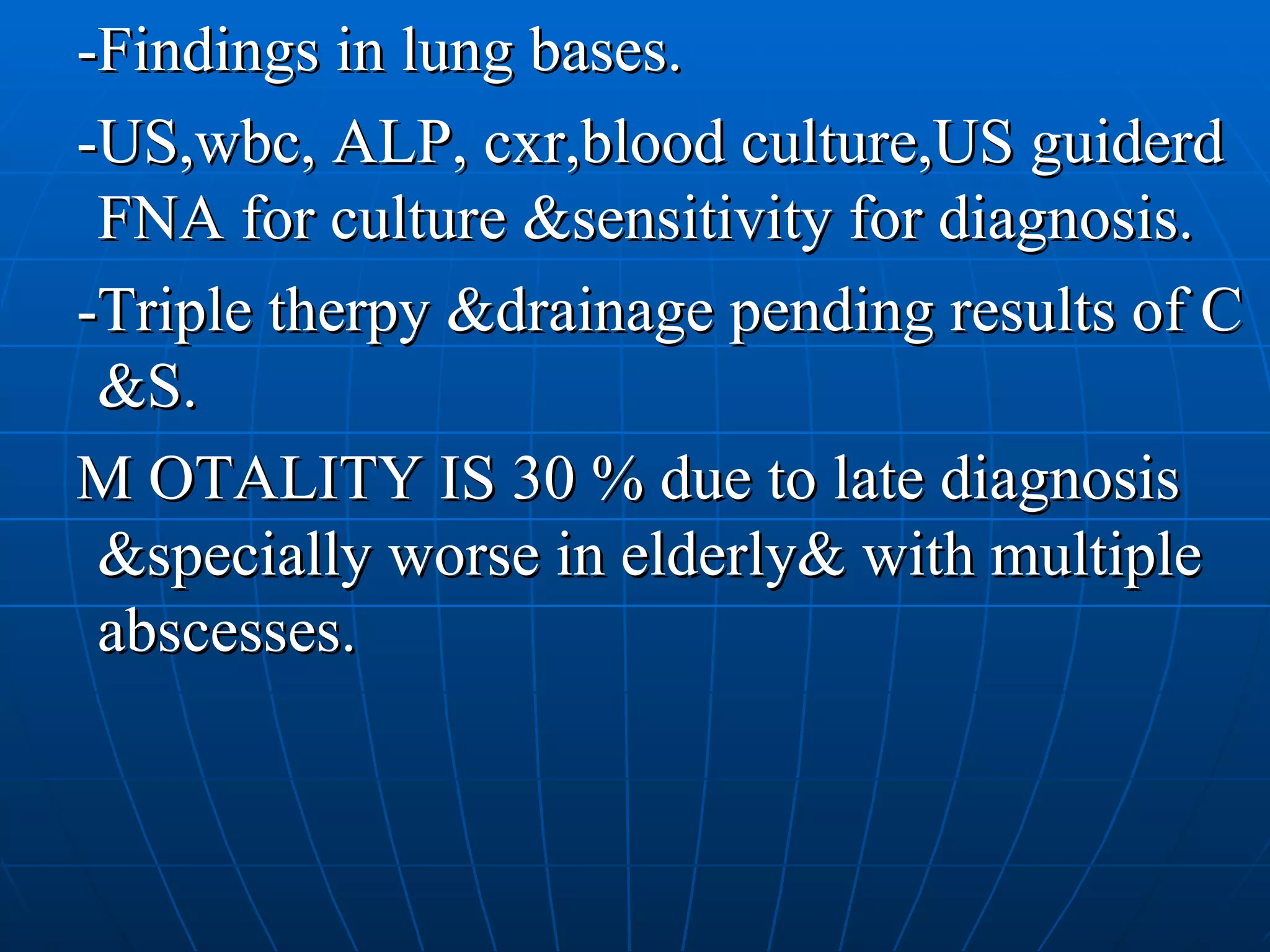 -Findings in lung bases.

-US,wbc, ALP, cxr,blood culture,US guiderd FNA for culture &sensitivity for diagnosis.

-Triple therpy &drainage pending results of C &S.

M OTALITY IS 30 % due to late diagnosis &specially worse in elderly& with multiple abscesses.